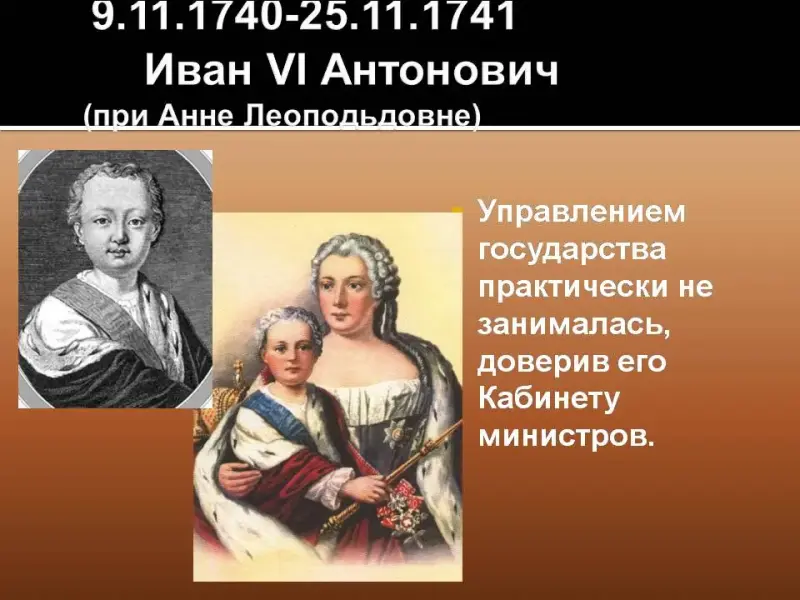 9.11.1740-25.11.1741
Иван VI Антонович
(при Анне Леопольдовне)

Управлением государства практически не занималась, доверив его Кабинету министров.